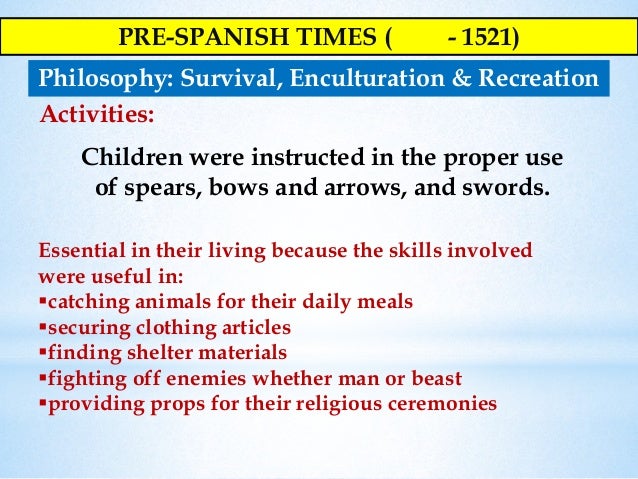 PRE-SPANISH TIMES (        - 1521)

Philosophy: Survival, Enculturation & Recreation

Activities:

Children were instructed in the proper use of spears, bows and arrows, and swords.

Essential in their living because the skills involved were useful in:
▪catching animals for their daily meals
▪securing clothing articles
▪finding shelter materials
▪fighting off enemies whether man or beast
▪providing props for their religious ceremonies